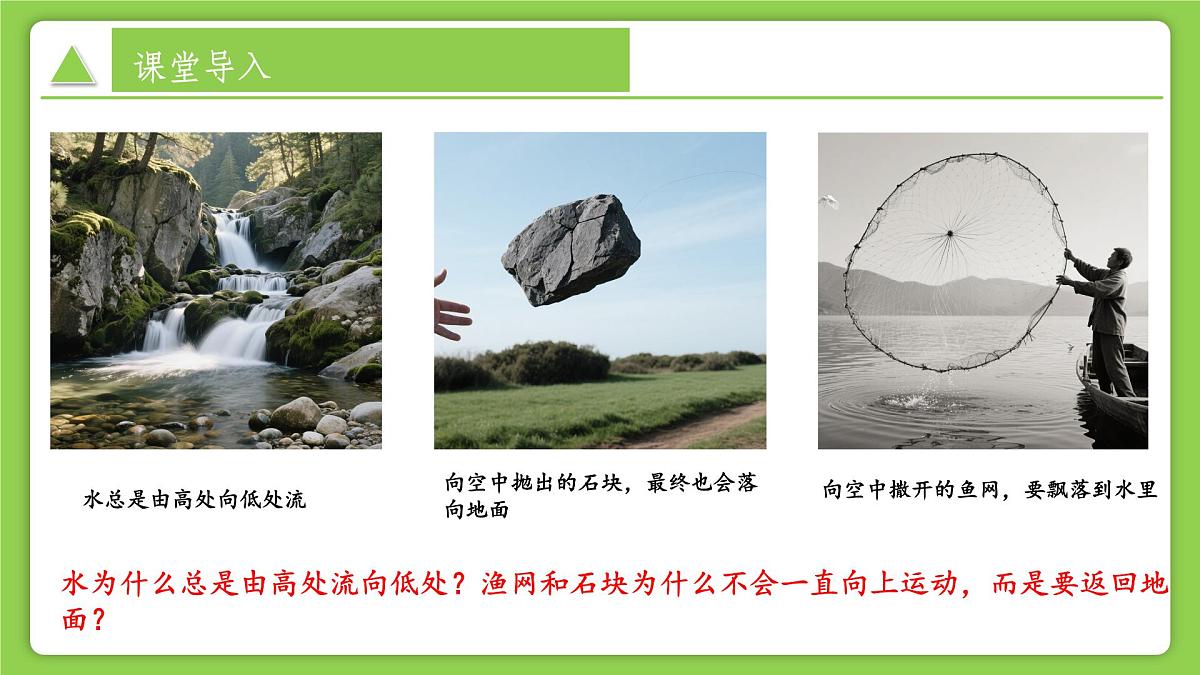 课堂导入

水总是由高处向低处流

向空中抛出的石块，最终也会落向地面

向空中撒开的鱼网，要飘落到水里

水为什么总是由高处流向低处？渔网和石块为什么不会一直向上运动，而是要返回地面？